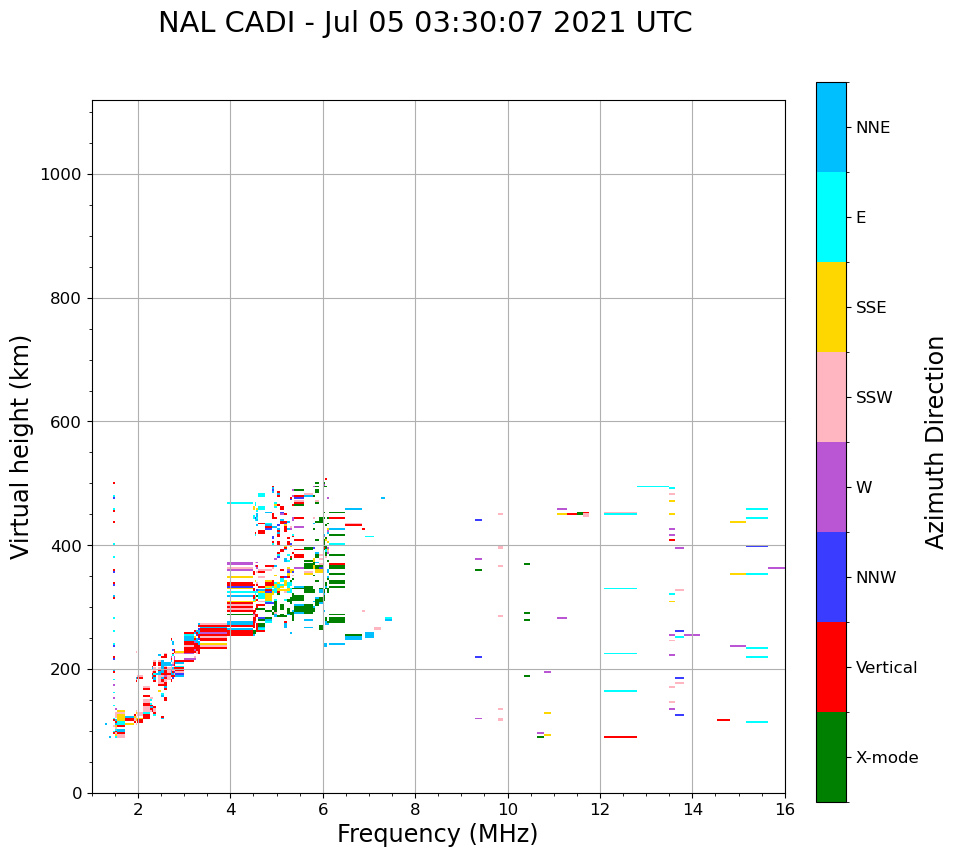 NAL CADI - Jul 05 03:30:07 2021 UTC

Virtual height (km)

1000
800
600
400
200
0

2
4
6
8
10
12
14
16

Frequency (MHz)

NNE
E
SSE
SSW
W
NNW
Vertical
X-mode

Azimuth Direction